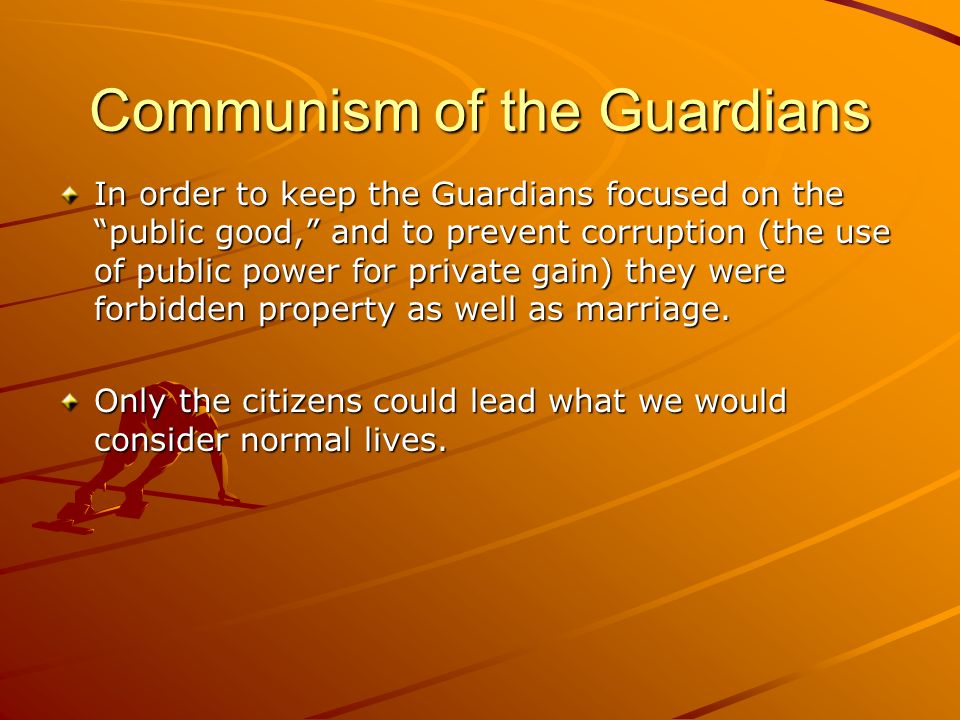 Communism of the Guardians

In order to keep the Guardians focused on the “public good,” and to prevent corruption (the use of public power for private gain) they were forbidden property as well as marriage.

Only the citizens could lead what we would consider normal lives.